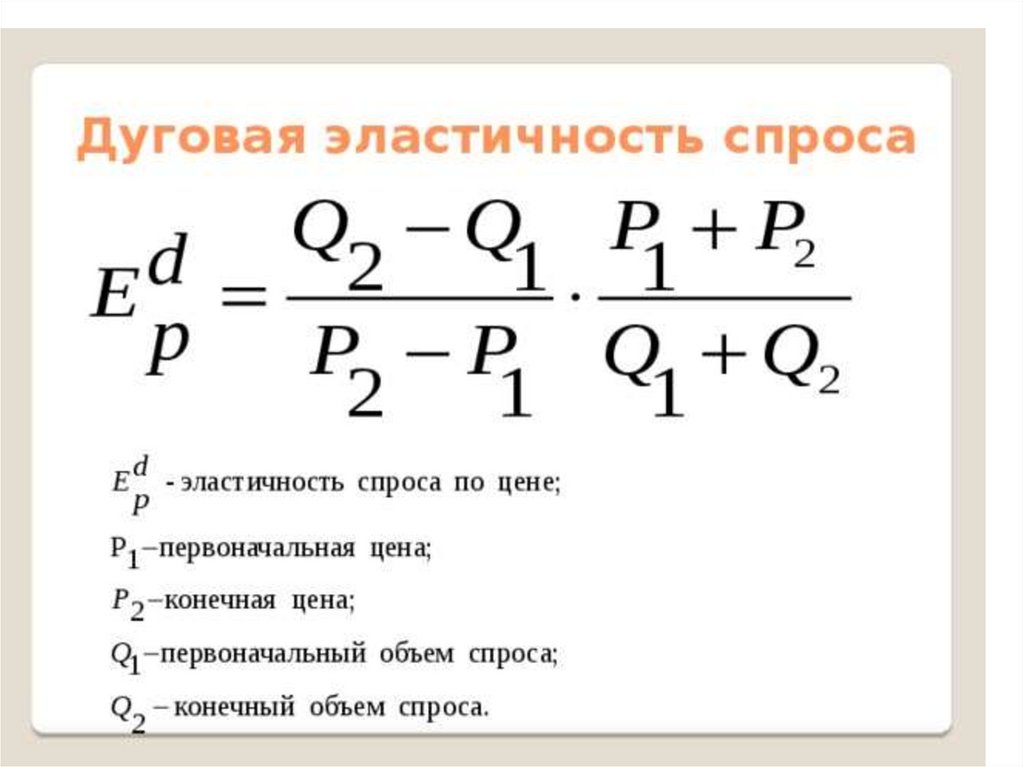 Дуговая эластичность спроса

$E_p^d = \frac{Q_2 - Q_1}{P_2 - P_1} \cdot \frac{P_1 + P_2}{Q_1 + Q_2}$

$E_p^d$ - эластичность спроса по цене;

$P_1$–первоначальная цена;

$P_2$–конечная цена;

$Q_1$–первоначальный объем спроса;

$Q_2$ – конечный объем спроса.